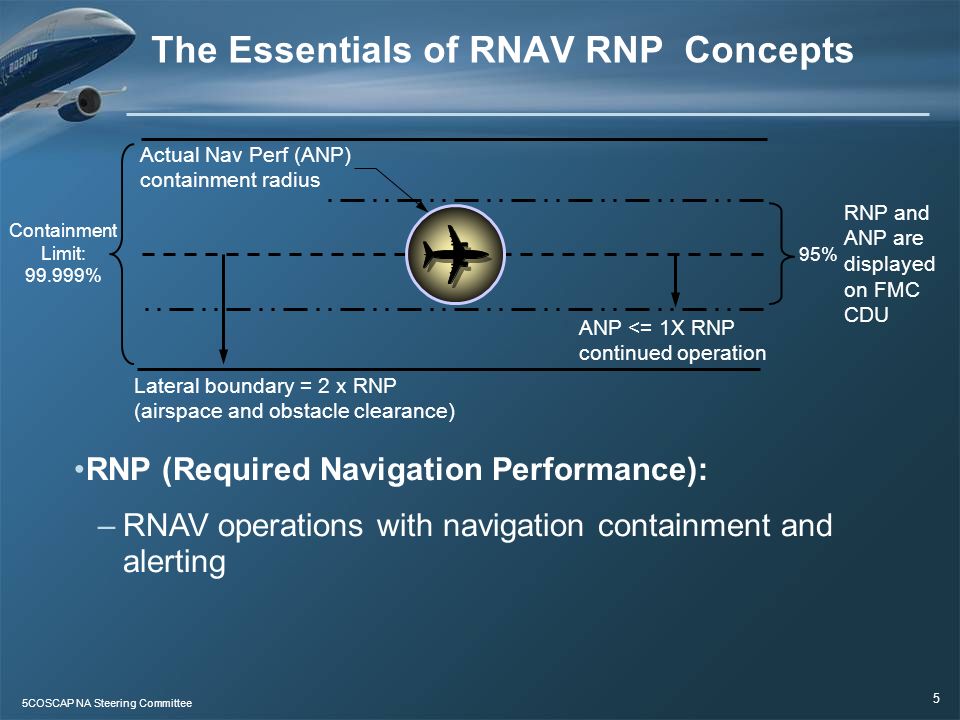 BOEING

The Essentials of RNAV RNP Concepts

Actual Nav Perf (ANP) containment radius

Containment Limit: 99.999%

95%

RNP and ANP are displayed on FMC CDU

ANP <= 1X RNP continued operation

Lateral boundary = 2 x RNP (airspace and obstacle clearance)

•RNP (Required Navigation Performance):

– RNAV operations with navigation containment and alerting

5COSCAP NA Steering Committee

5